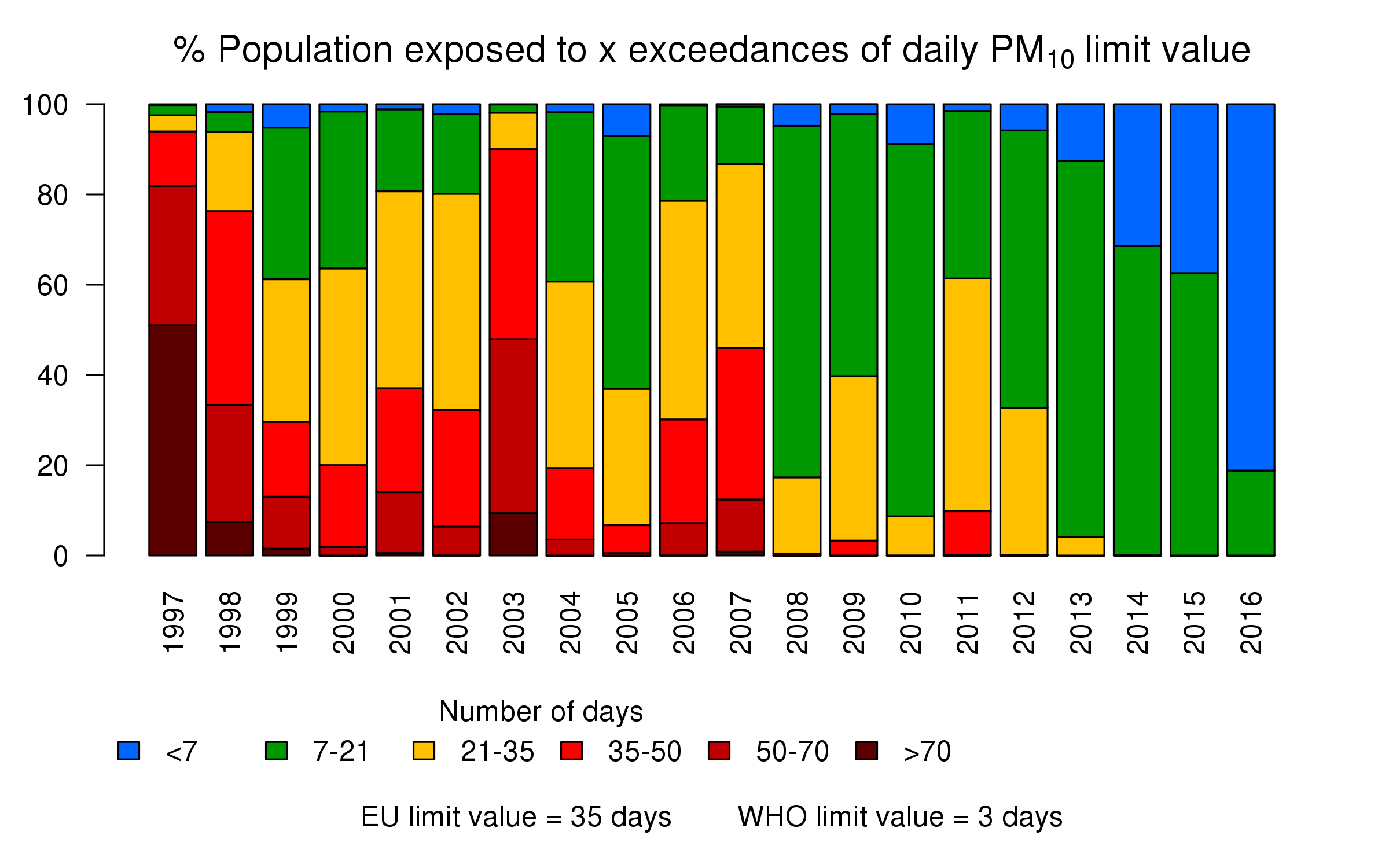 % Population exposed to x exceedances of daily $PM_{10}$ limit value

100
80
60
40
20
0

1997
1998
1999
2000
2001
2002
2003
2004
2005
2006
2007
2008
2009
2010
2011
2012
2013
2014
2015
2016

Number of days

<7 7-21 21-35 35-50 50-70 >70

EU limit value = 35 days WHO limit value = 3 days